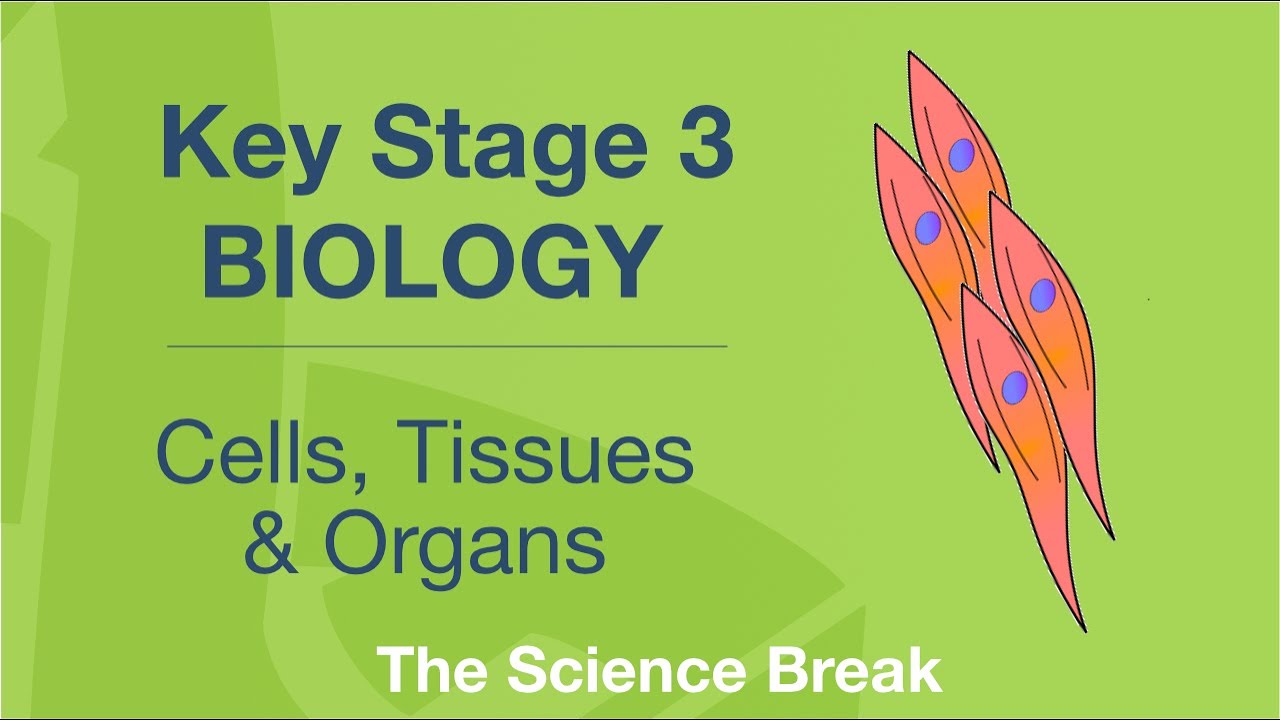 Key Stage 3
BIOLOGY

Cells, Tissues
& Organs

The Science Break